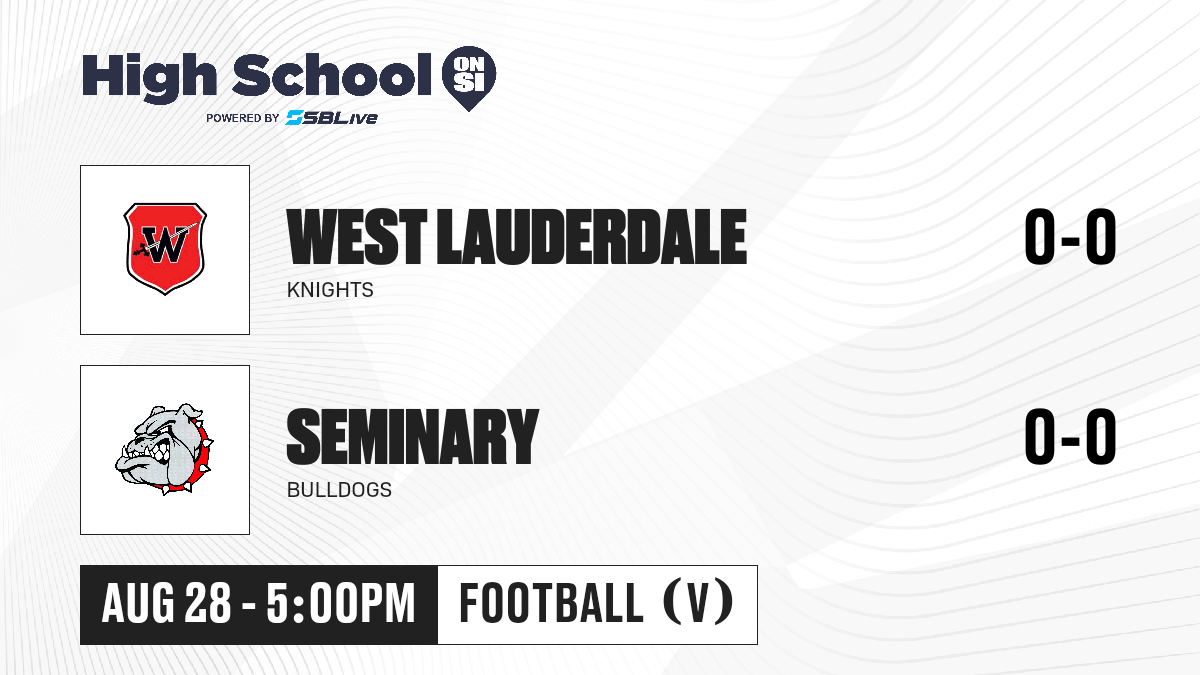 High School ON SI
POWERED BY SBLive

W

WEST LAUDERDALE
KNIGHTS
0-0

SEMINARY
BULLDOGS
0-0

AUG 28 - 5:00PM
FOOTBALL (V)